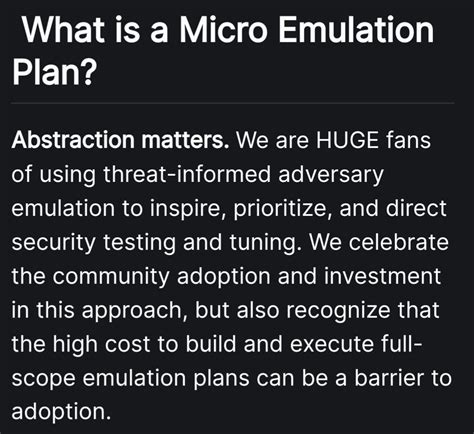 What is a Micro Emulation Plan?

Abstraction matters. We are HUGE fans of using threat-informed adversary emulation to inspire, prioritize, and direct security testing and tuning. We celebrate the community adoption and investment in this approach, but also recognize that the high cost to build and execute full-scope emulation plans can be a barrier to adoption.